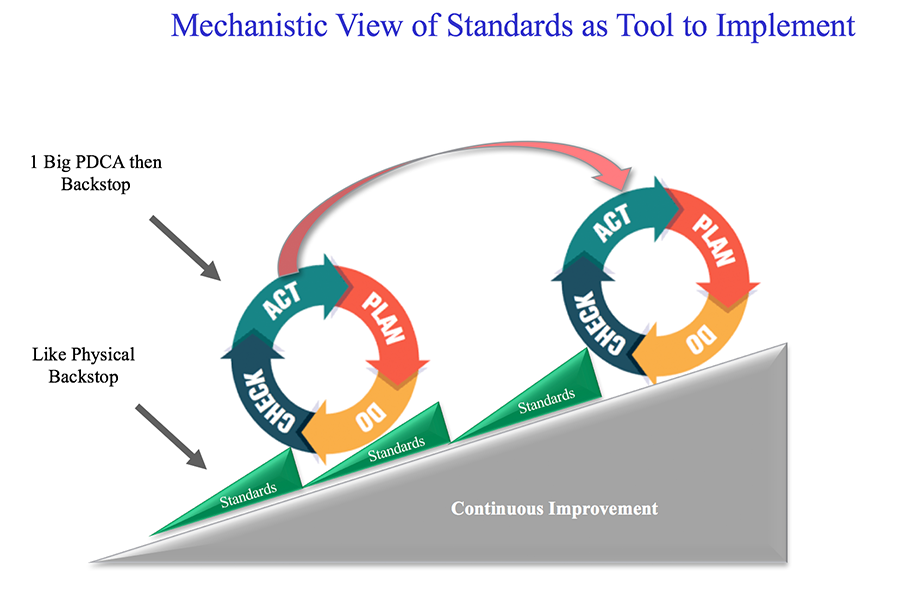 Mechanistic View of Standards as Tool to Implement

1 Big PDCA then Backstop

Like Physical Backstop

ACT
PLAN
DO
CHECK

ACT
PLAN
DO
CHECK

Standards
Standards
Standards

Continuous Improvement